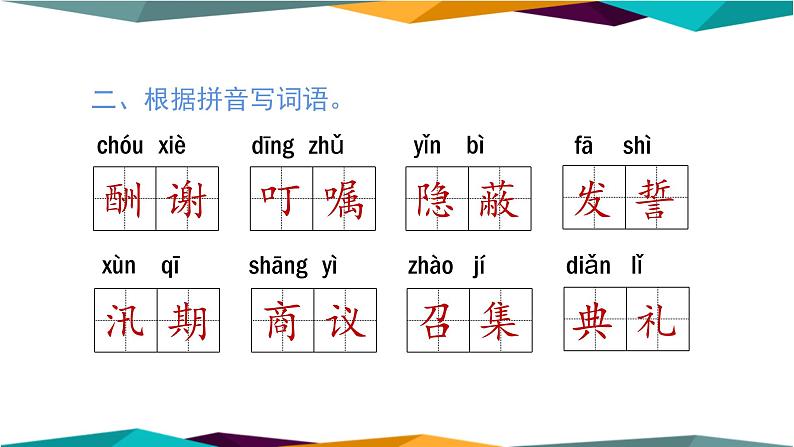 二、根据拼音写词语。

chóu xiè
酬谢

dīng zhǔ
叮嘱

yǐn bì
隐蔽

fā shì
发誓

xùn qī
汛期

shāng yì
商议

zhào jí
召集

diǎn lǐ
典礼